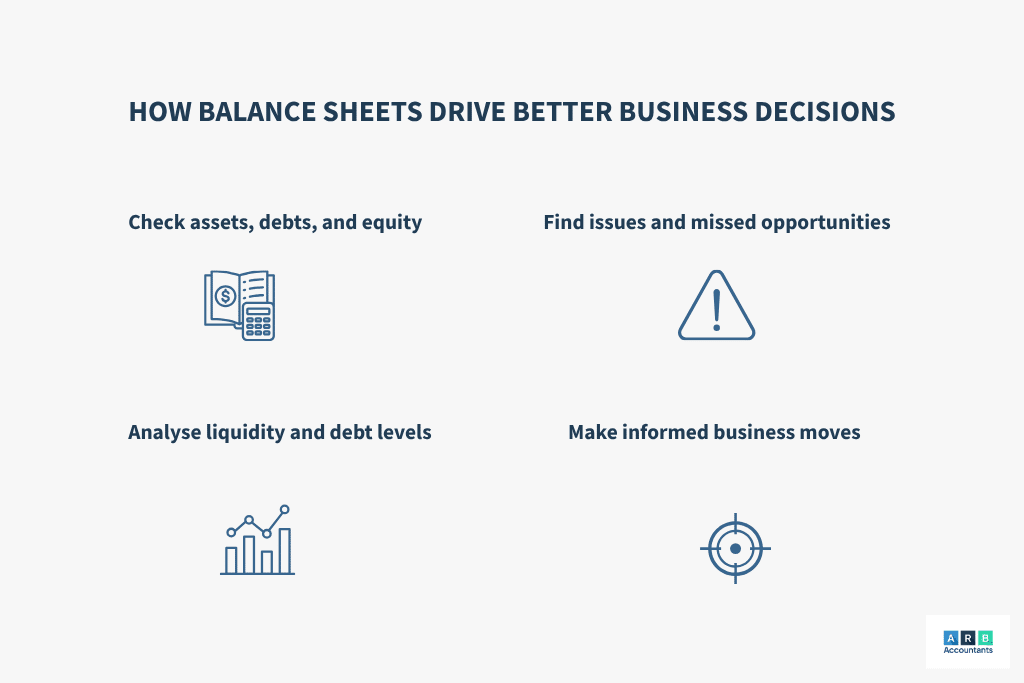 HOW BALANCE SHEETS DRIVE BETTER BUSINESS DECISIONS

Check assets, debts, and equity

Find issues and missed opportunities

Analyse liquidity and debt levels

Make informed business moves

A R B
Accountants